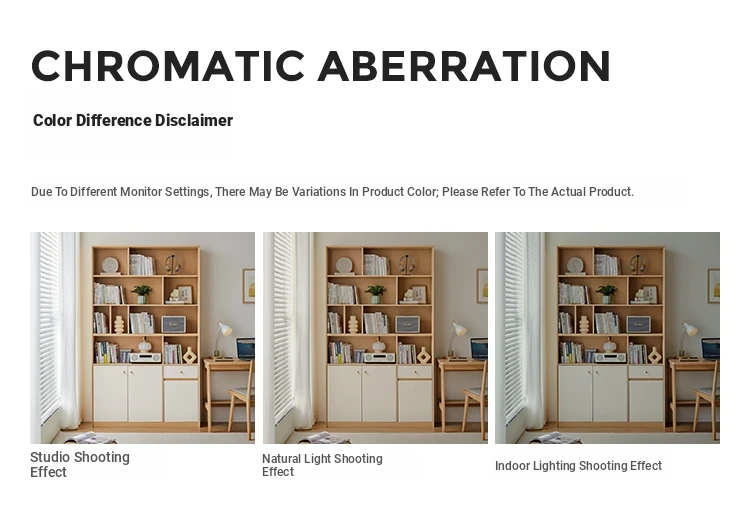 CHROMATIC ABERRATION

Color Difference Disclaimer

Due To Different Monitor Settings, There May Be Variations In Product Color; Please Refer To The Actual Product.

Studio Shooting Effect

Natural Light Shooting Effect

Indoor Lighting Shooting Effect